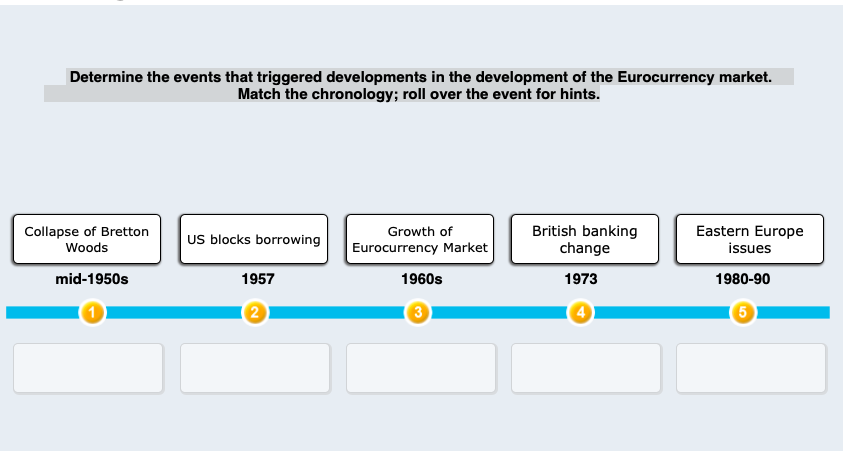 Determine the events that triggered developments in the development of the Eurocurrency market. Match the chronology; roll over the event for hints.

Collapse of Bretton Woods

US blocks borrowing

Growth of Eurocurrency Market

British banking change

Eastern Europe issues

mid-1950s

1957

1960s

1973

1980-90

1

2

3

4

5